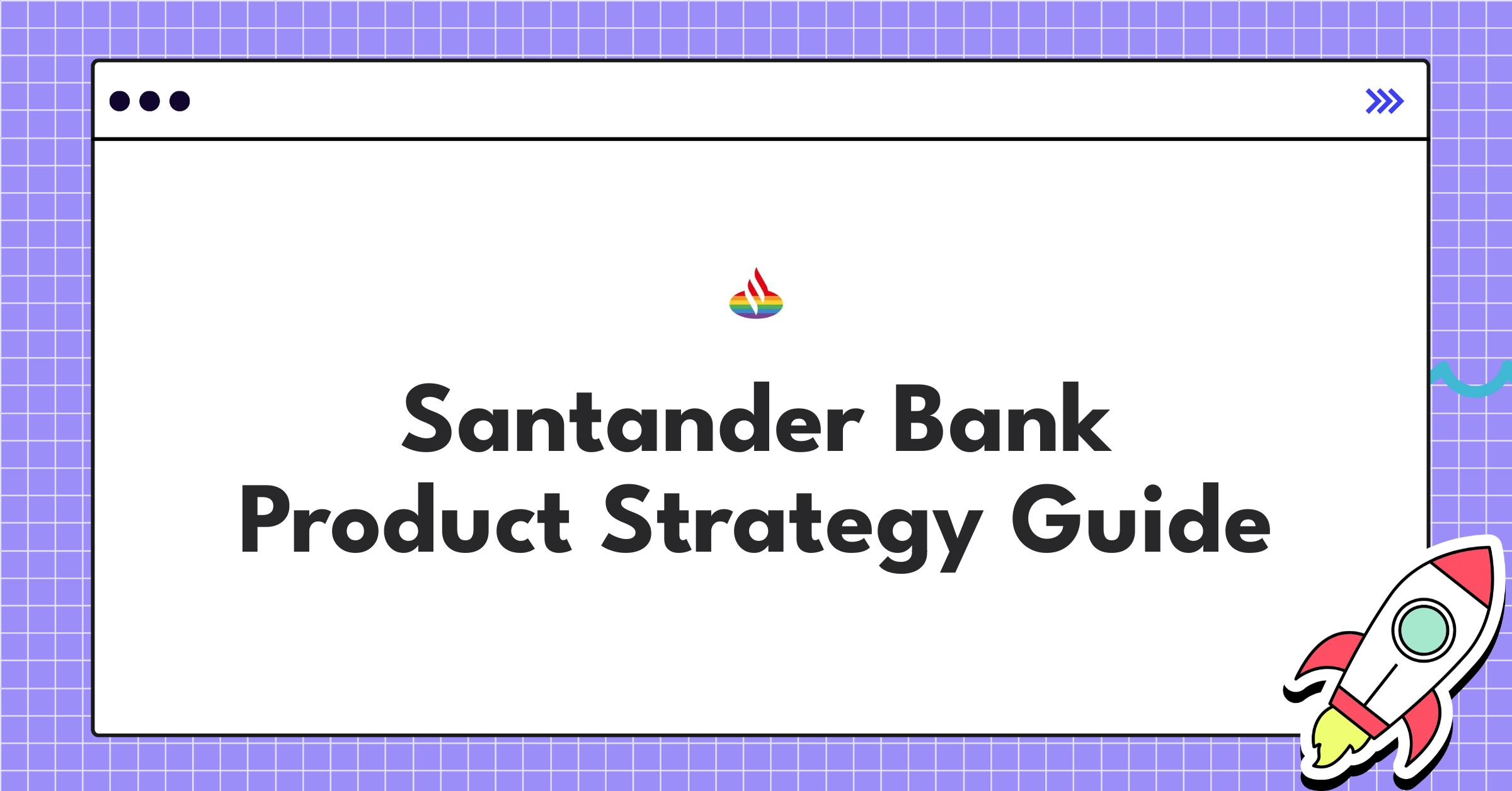 Santander Bank
Product Strategy Guide